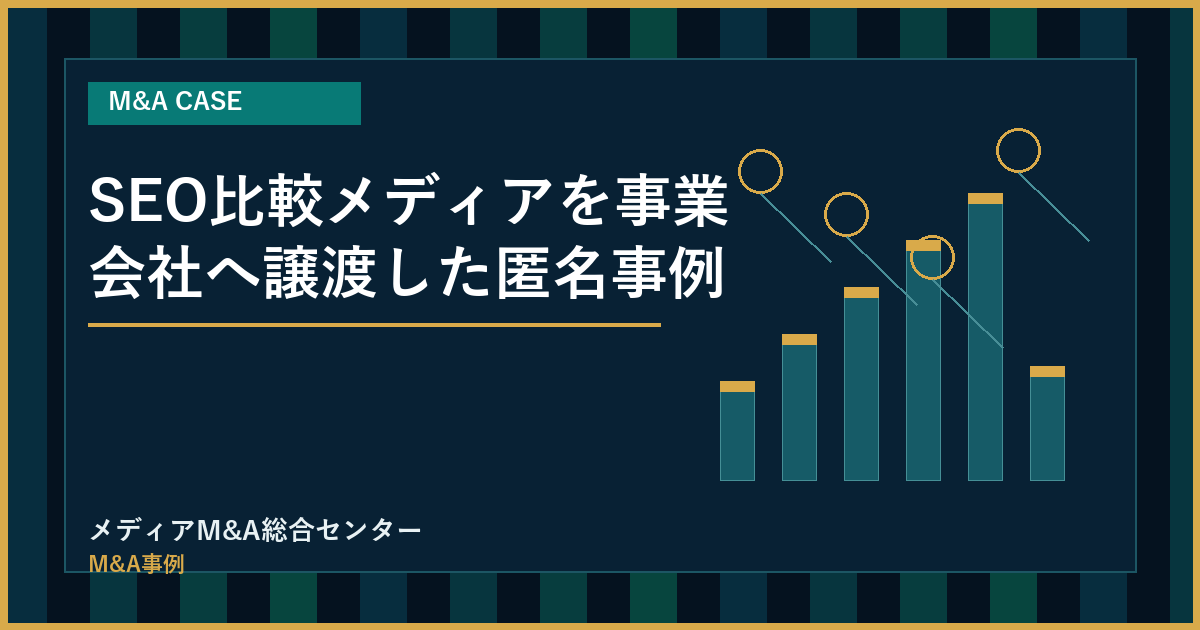 M&A CASE

SEO比較メディアを事業会社へ譲渡した匿名事例

メディアM&A総合センター
M&A事例